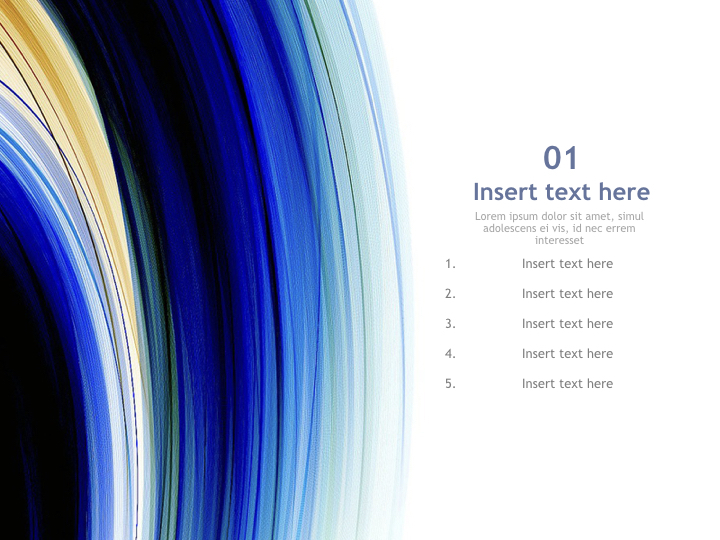 01

Insert text here

Lorem ipsum dolor sit amet, simul adolescens ei vis, id nec errem interesset

1. Insert text here
2. Insert text here
3. Insert text here
4. Insert text here
5. Insert text here